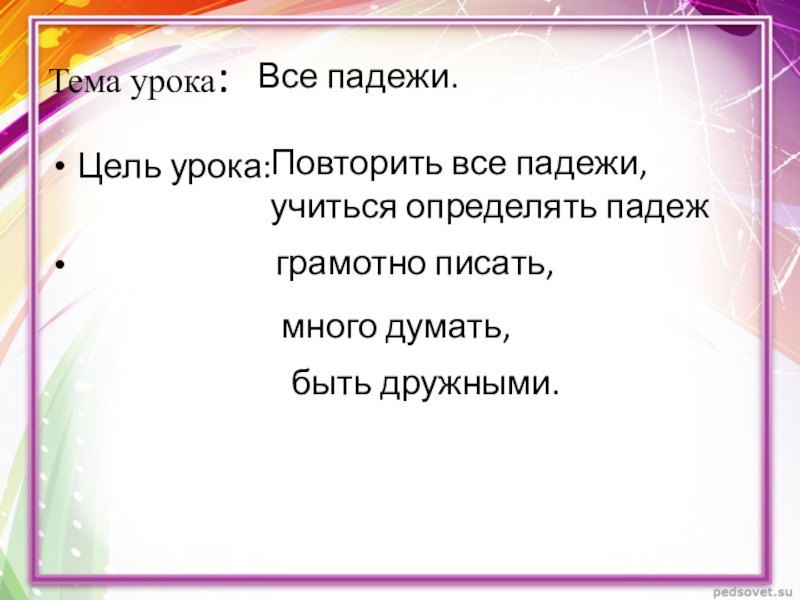 Тема урока: Все падежи.

• Цель урока: Повторить все падежи, учиться определять падеж

• грамотно писать,

много думать,

быть дружными.

pedsovet.su